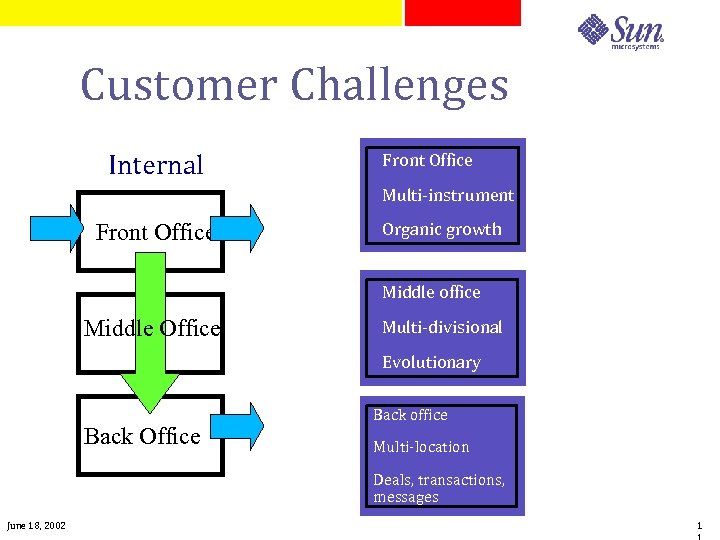 Sun microsystems

Customer Challenges

Internal

Front Office

Middle Office

Back Office

Front Office

Multi-instrument

Organic growth

Middle office

Multi-divisional

Evolutionary

Back office

Multi-location

Deals, transactions, messages

June 18, 2002

1
1